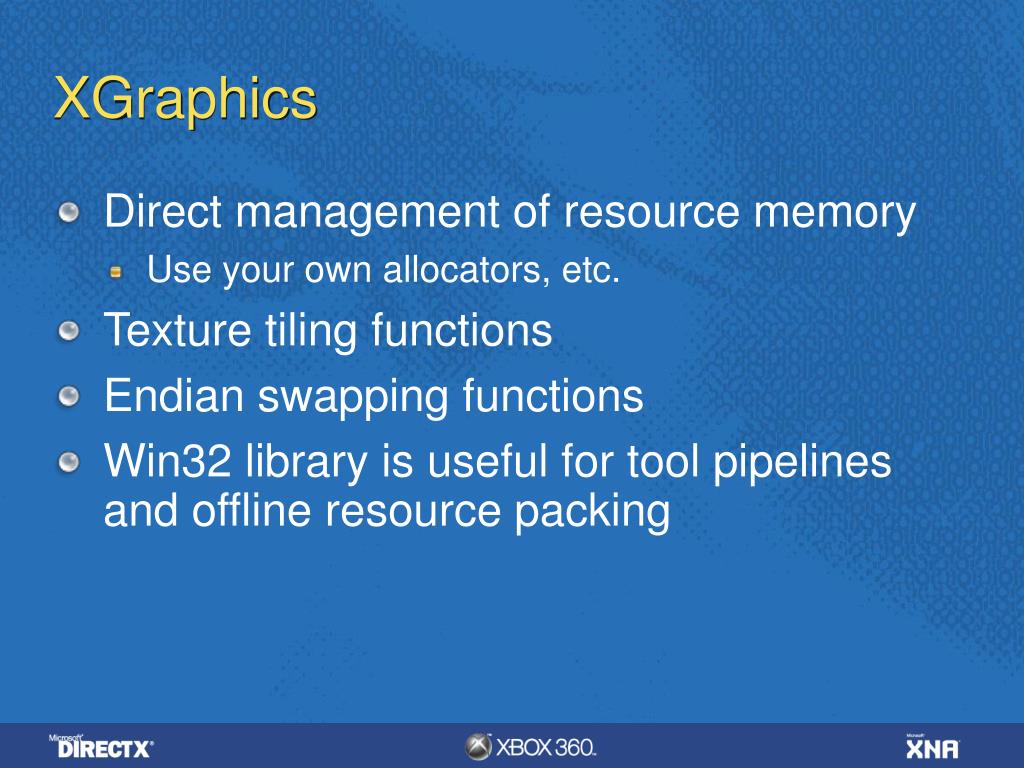 XGraphics

Direct management of resource memory

Use your own allocators, etc.

Texture tiling functions

Endian swapping functions

Win32 library is useful for tool pipelines and offline resource packing

Microsoft DIRECTX

XBOX 360.

Microsoft XNA